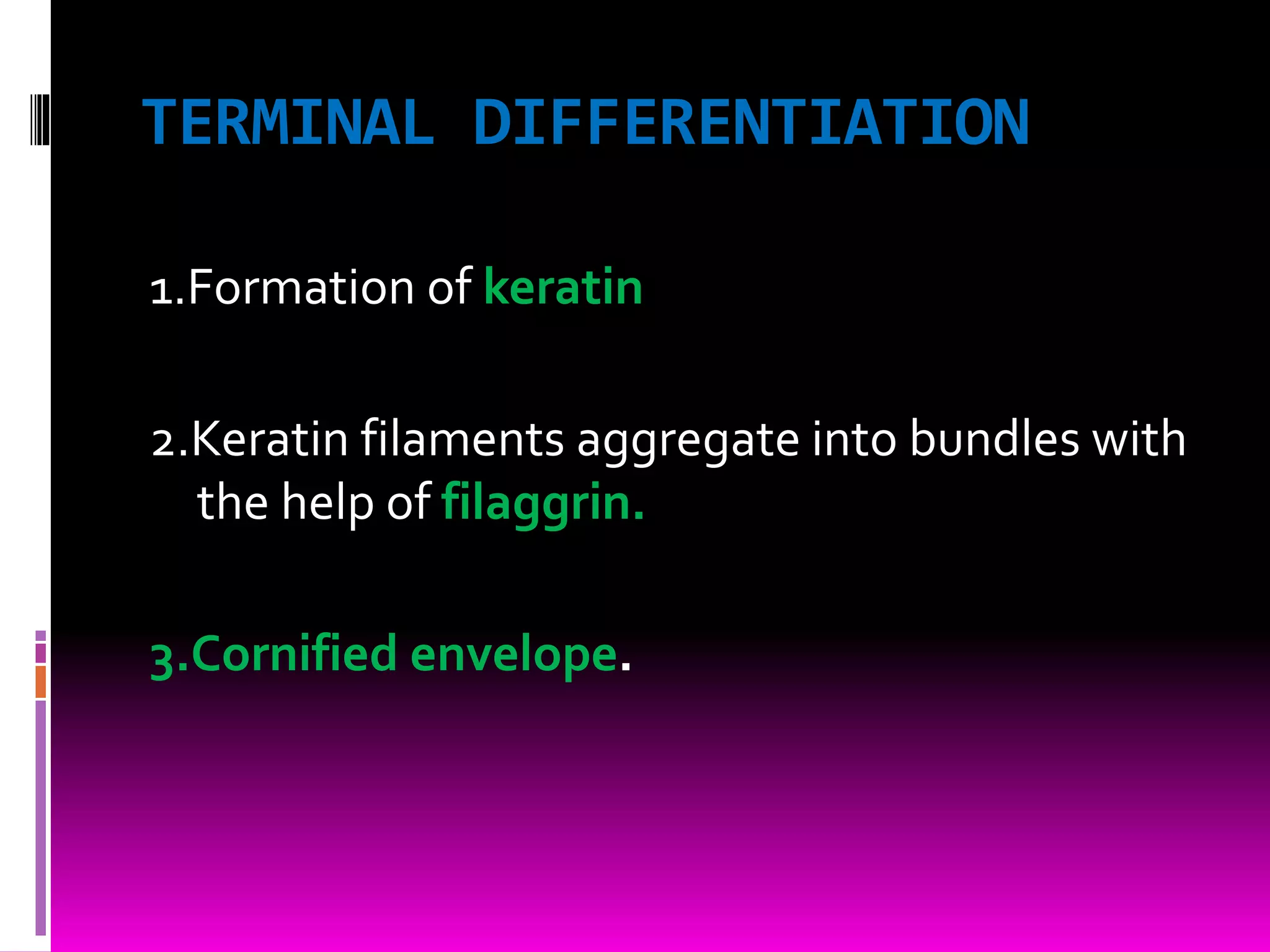 TERMINAL DIFFERENTIATION

1.Formation of keratin

2.Keratin filaments aggregate into bundles with the help of filaggrin.

3.Cornified envelope.